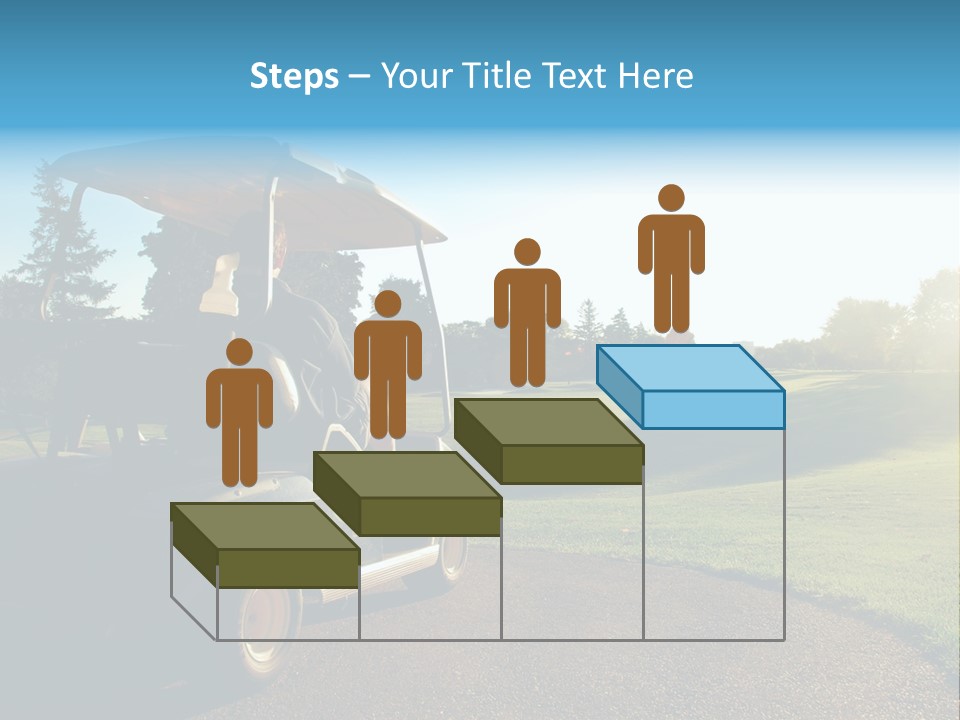 Steps – Your Title Text Here